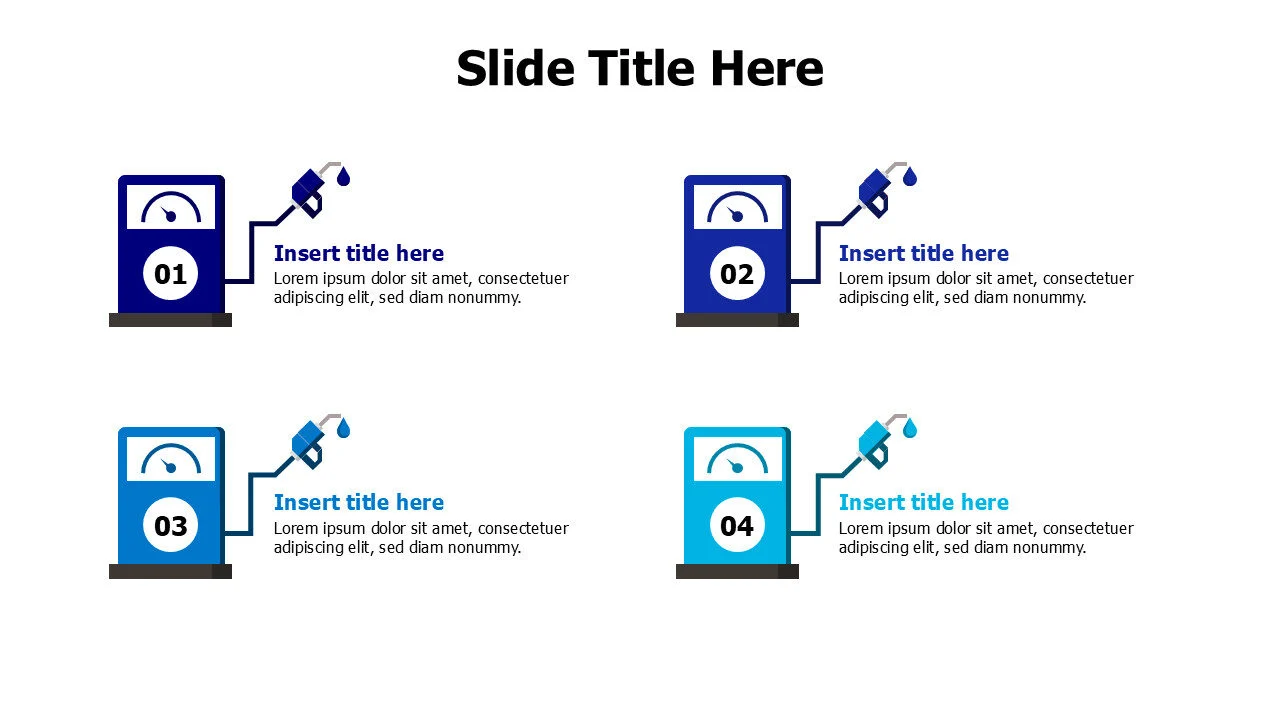 Slide Title Here

01

Insert title here
Lorem ipsum dolor sit amet, consectetuer adipiscing elit, sed diam nonummy.

02

Insert title here
Lorem ipsum dolor sit amet, consectetuer adipiscing elit, sed diam nonummy.

03

Insert title here
Lorem ipsum dolor sit amet, consectetuer adipiscing elit, sed diam nonummy.

04

Insert title here
Lorem ipsum dolor sit amet, consectetuer adipiscing elit, sed diam nonummy.